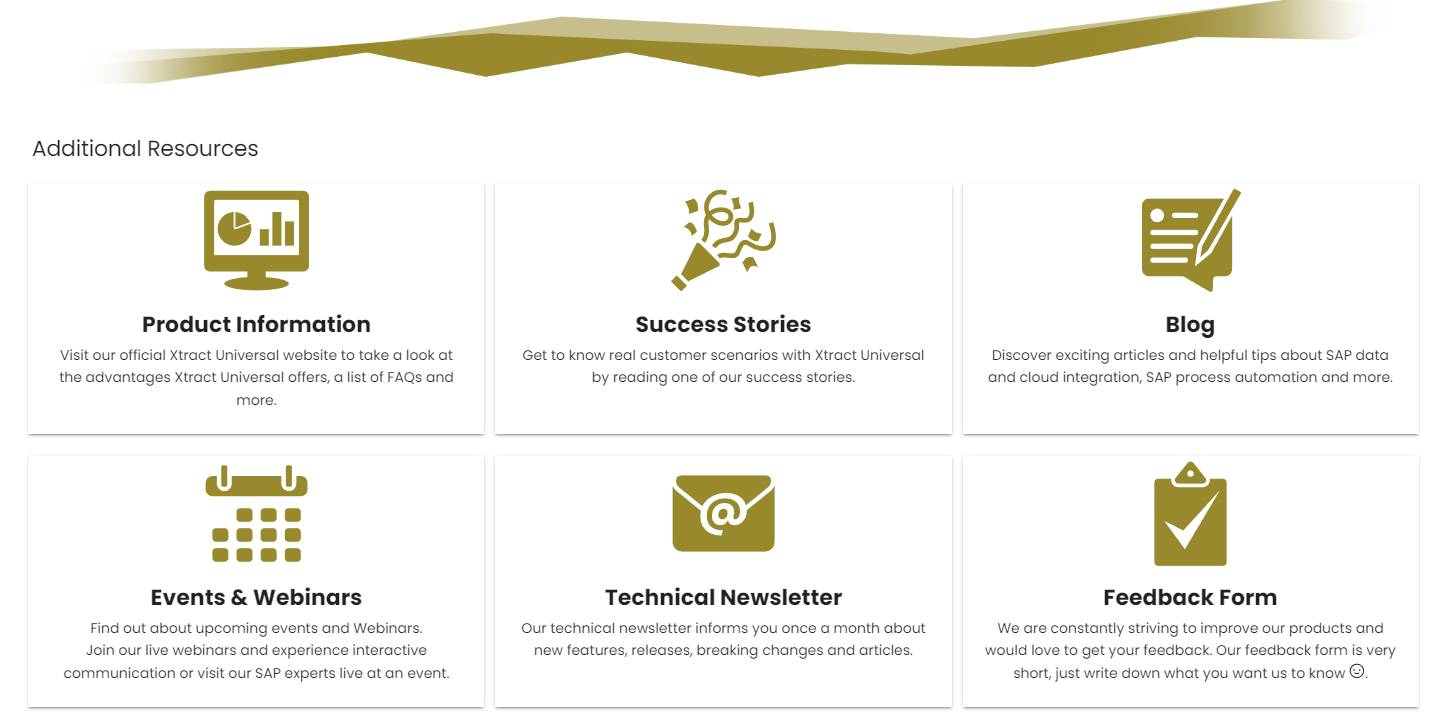 Additional Resources

Product Information
Visit our official Xtract Universal website to take a look at the advantages Xtract Universal offers, a list of FAQs and more.

Success Stories
Get to know real customer scenarios with Xtract Universal by reading one of our success stories.

Blog
Discover exciting articles and helpful tips about SAP data and cloud integration, SAP process automation and more.

Events & Webinars
Find out about upcoming events and Webinars.
Join our live webinars and experience interactive communication or visit our SAP experts live at an event.

Technical Newsletter
Our technical newsletter informs you once a month about new features, releases, breaking changes and articles.

Feedback Form
We are constantly striving to improve our products and would love to get your feedback. Our feedback form is very short, just write down what you want us to know ☺.